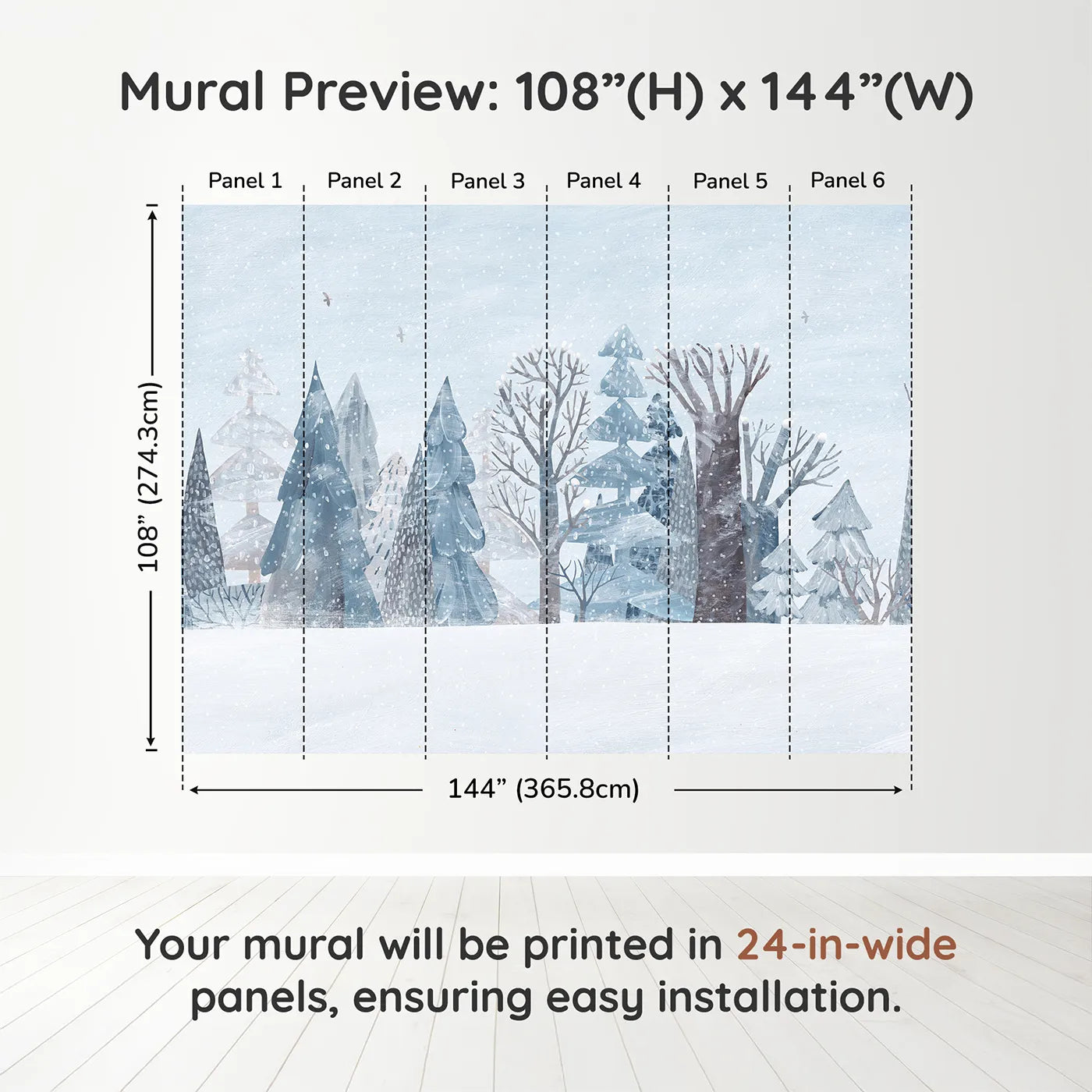 Mural Preview: 108”(H) x 144”(W)

Panel 1 Panel 2 Panel 3 Panel 4 Panel 5 Panel 6

108” (274.3cm)

144” (365.8cm)

Your mural will be printed in 24-in-wide panels, ensuring easy installation.